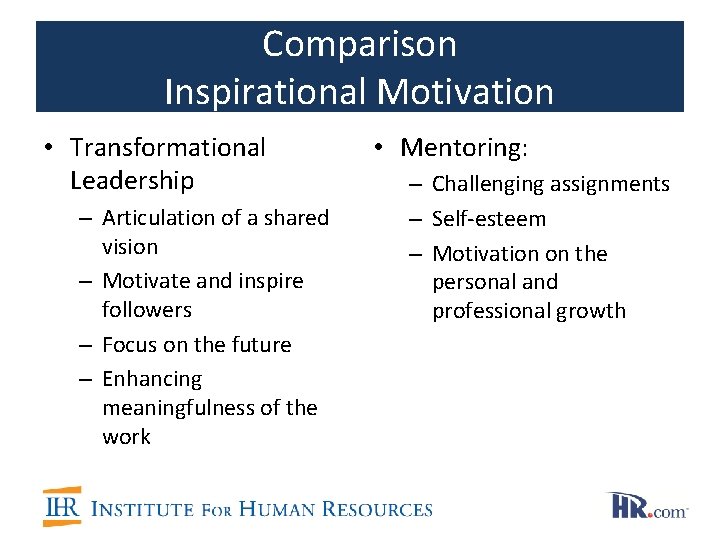 Comparison
Inspirational Motivation

• Transformational Leadership
– Articulation of a shared vision
– Motivate and inspire followers
– Focus on the future
– Enhancing meaningfulness of the work

• Mentoring:
– Challenging assignments
– Self-esteem
– Motivation on the personal and professional growth

IHR INSTITUTE FOR HUMAN RESOURCES

HR.com